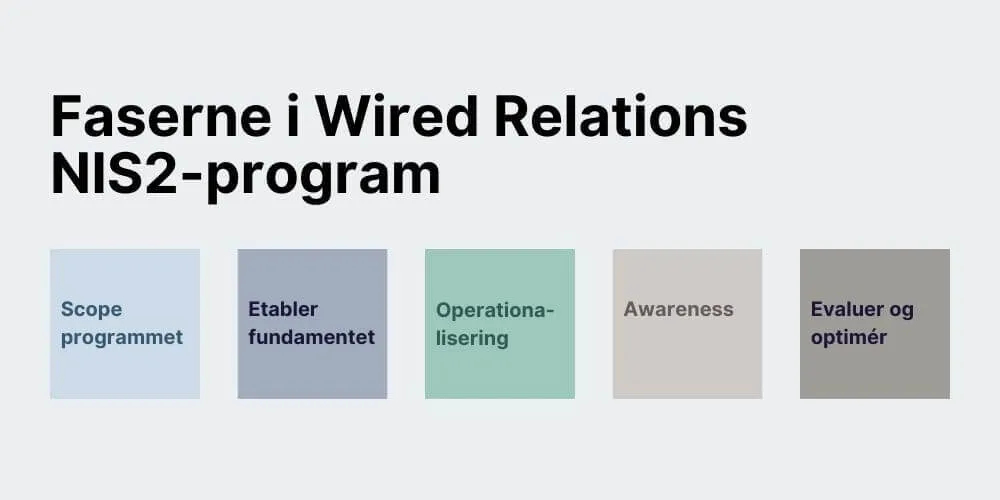 Faserne i Wired Relations NIS2-program

Scope programmet

Etabler fundamentet

Operationalisering

Awareness

Evaluer og optimér